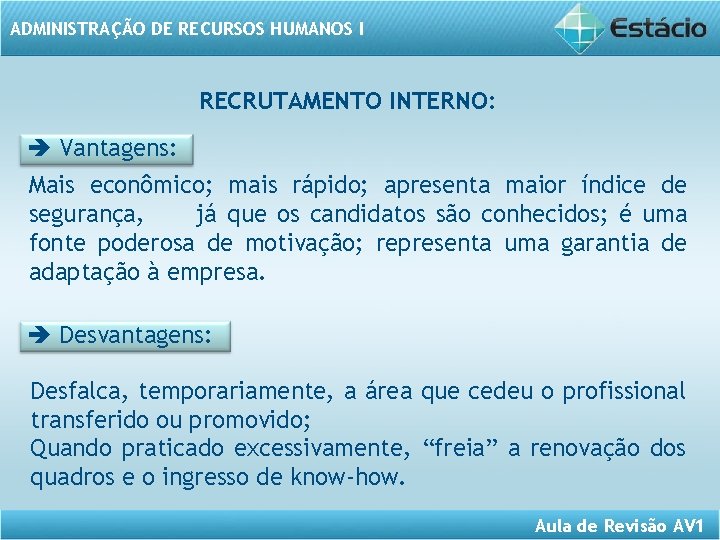 ADMINISTRAÇÃO DE RECURSOS HUMANOS I

Estácio

RECRUTAMENTO INTERNO:

➔ Vantagens:

Mais econômico; mais rápido; apresenta maior índice de segurança, já que os candidatos são conhecidos; é uma fonte poderosa de motivação; representa uma garantia de adaptação à empresa.

➔ Desvantagens:

Desfalca, temporariamente, a área que cedeu o profissional transferido ou promovido;
Quando praticado excessivamente, “freia” a renovação dos quadros e o ingresso de know-how.

Aula de Revisão AV1